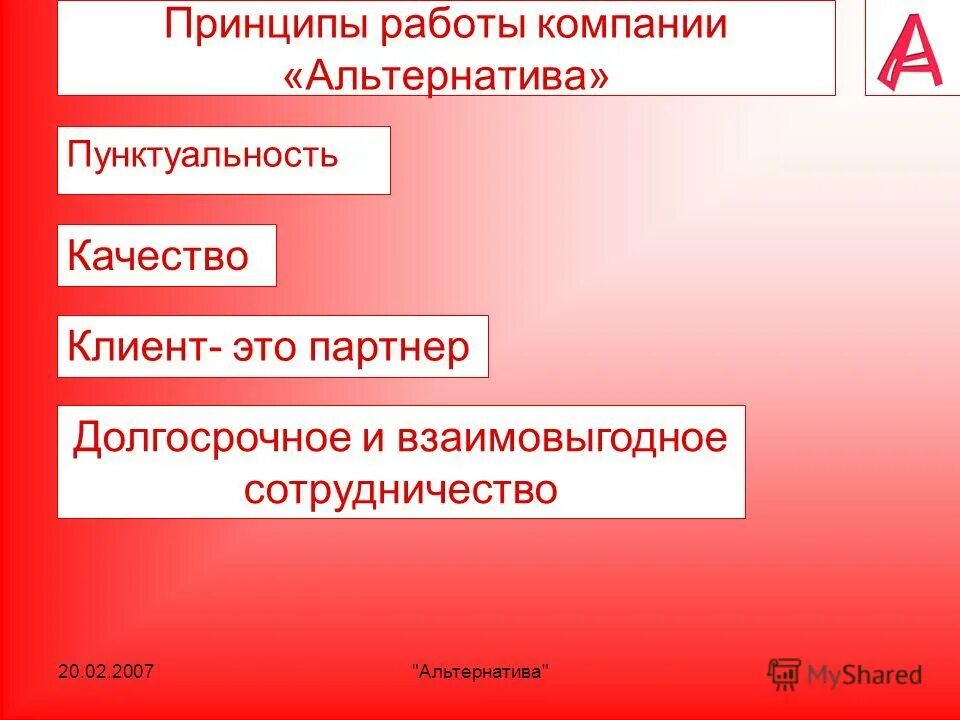 Принципы работы компании «Альтернатива»

A

Пунктуальность

Качество

Клиент- это партнер

Долгосрочное и взаимовыгодное сотрудничество

20.02.2007

"Альтернатива"

MyShared